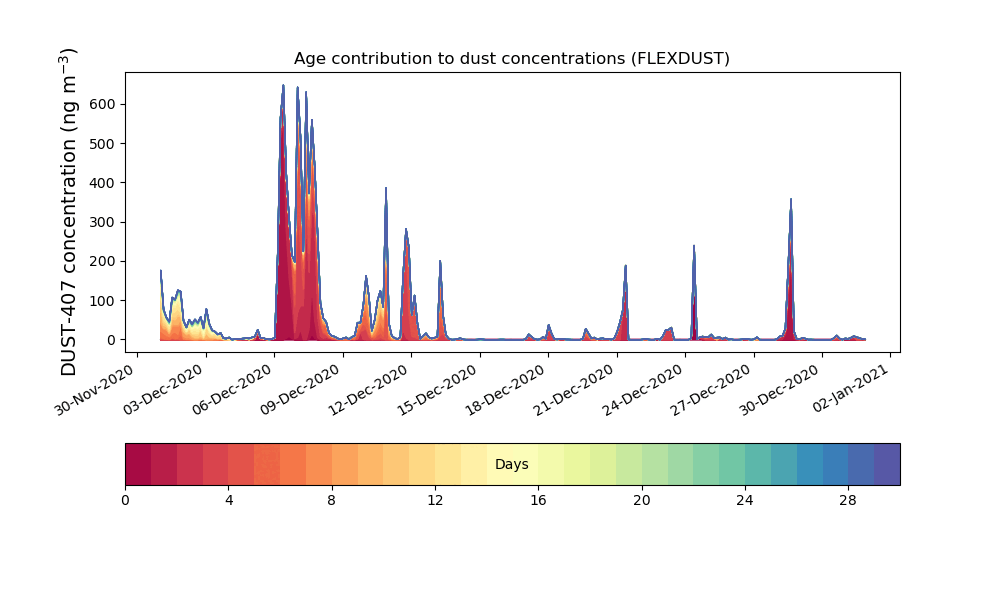 Age contribution to dust concentrations (FLEXDUST)

DUST-407 concentration (ng m$^{-3}$)

600
500
400
300
200
100
0

30-Nov-2020
03-Dec-2020
06-Dec-2020
09-Dec-2020
12-Dec-2020
15-Dec-2020
18-Dec-2020
21-Dec-2020
24-Dec-2020
27-Dec-2020
30-Dec-2020
02-Jan-2021

Days

0
4
8
12
16
20
24
28